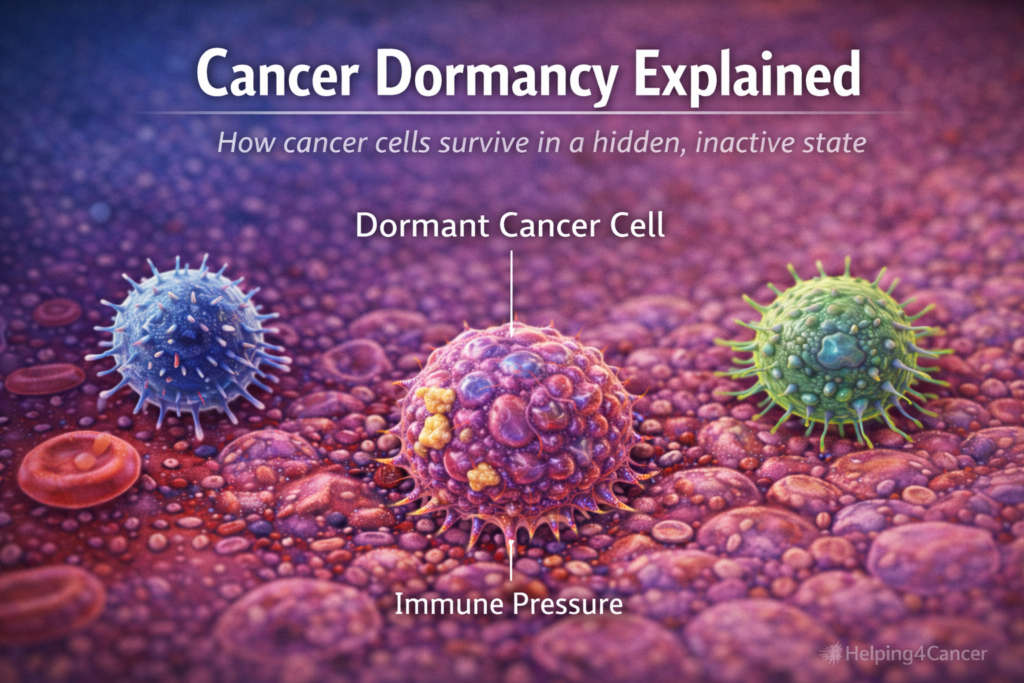 Cancer Dormancy Explained

How cancer cells survive in a hidden, inactive state

Dormant Cancer Cell

Immune Pressure

Helping4Cancer